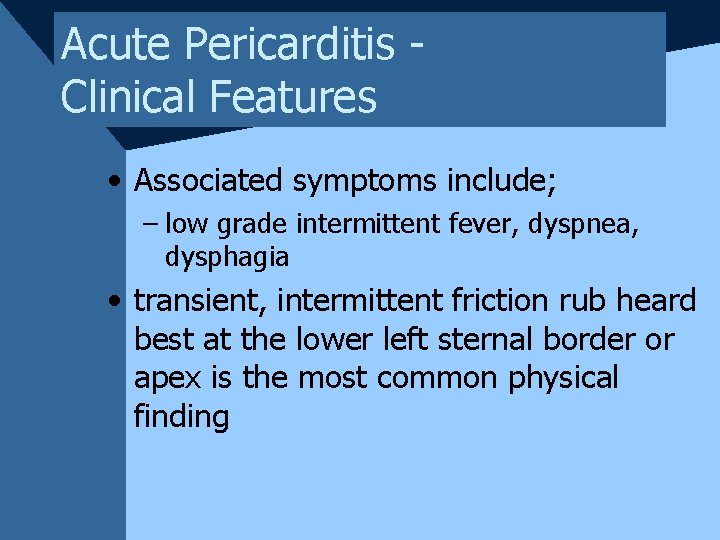 Acute Pericarditis - Clinical Features

• Associated symptoms include;

– low grade intermittent fever, dyspnea, dysphagia

• transient, intermittent friction rub heard best at the lower left sternal border or apex is the most common physical finding